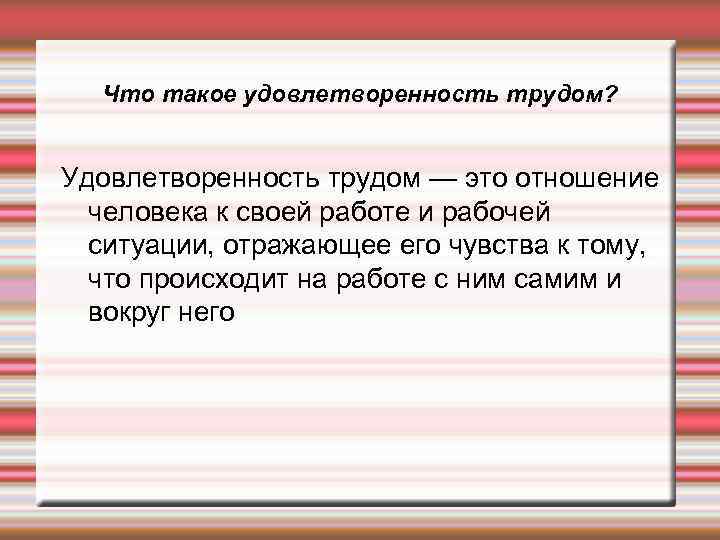 Что такое удовлетворенность трудом?

Удовлетворенность трудом — это отношение человека к своей работе и рабочей ситуации, отражающее его чувства к тому, что происходит на работе с ним самим и вокруг него